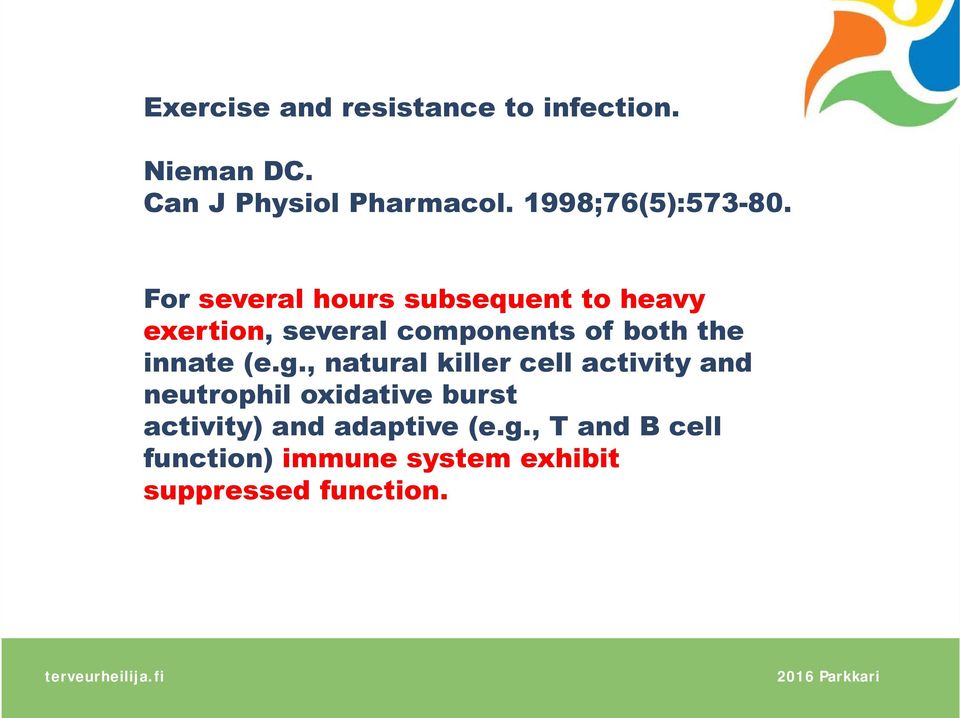 Exercise and resistance to infection.

Nieman DC.
Can J Physiol Pharmacol. 1998;76(5):573-80.

For several hours subsequent to heavy exertion, several components of both the innate (e.g., natural killer cell activity and neutrophil oxidative burst activity) and adaptive (e.g., T and B cell function) immune system exhibit suppressed function.

terveurheilija.fi

2016 Parkkari